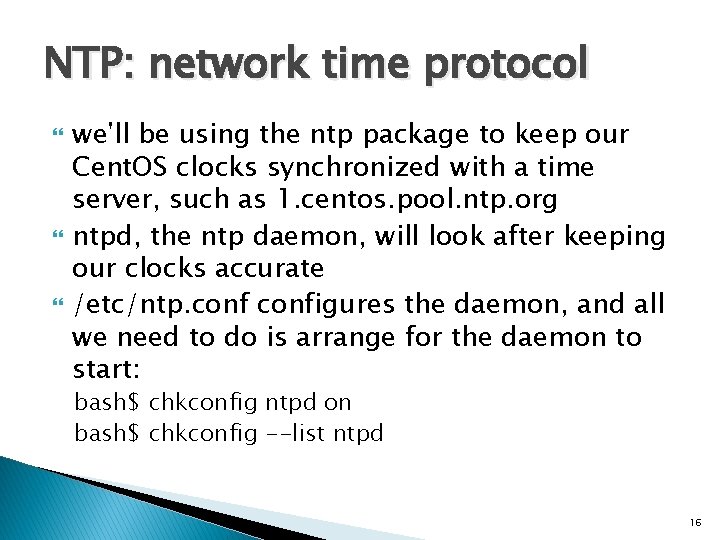 NTP: network time protocol

we'll be using the ntp package to keep our CentOS clocks synchronized with a time server, such as 1.centos.pool.ntp.org

ntpd, the ntp daemon, will look after keeping our clocks accurate

/etc/ntp.conf configures the daemon, and all we need to do is arrange for the daemon to start:

bash$ chkconfig ntpd on
bash$ chkconfig --list ntpd

16